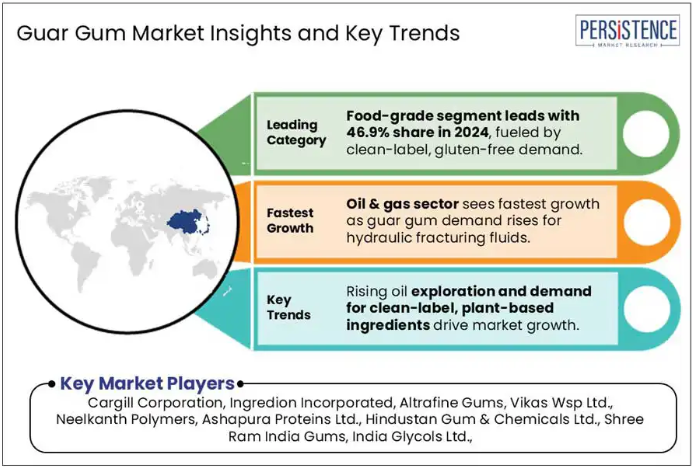 Guar Gum Market Insights and Key Trends

PERSISTENCE
MARKET RESEARCH

Leading Category

Food-grade segment leads with 46.9% share in 2024, fueled by clean-label, gluten-free demand.

Fastest Growth

Oil & gas sector sees fastest growth as guar gum demand rises for hydraulic fracturing fluids.

Key Trends

Rising oil exploration and demand for clean-label, plant-based ingredients drive market growth.

Key Market Players

Cargill Corporation, Ingredion Incorporated, Altrafine Gums, Vikas Wsp Ltd., Neelkanth Polymers, Ashapura Proteins Ltd., Hindustan Gum & Chemicals Ltd., Shree Ram India Gums, India Glycols Ltd.,